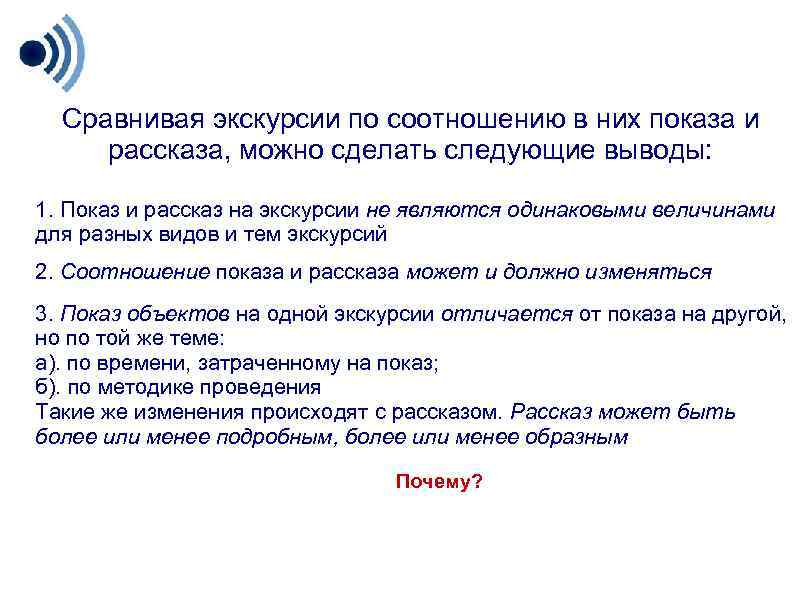 Сравнивая экскурсии по соотношению в них показа и рассказа, можно сделать следующие выводы:

1. Показ и рассказ на экскурсии не являются одинаковыми величинами для разных видов и тем экскурсий

2. Соотношение показа и рассказа может и должно изменяться

3. Показ объектов на одной экскурсии отличается от показа на другой, но по той же теме:
а). по времени, затраченному на показ;
б). по методике проведения
Такие же изменения происходят с рассказом. Рассказ может быть более или менее подробным, более или менее образным

Почему?